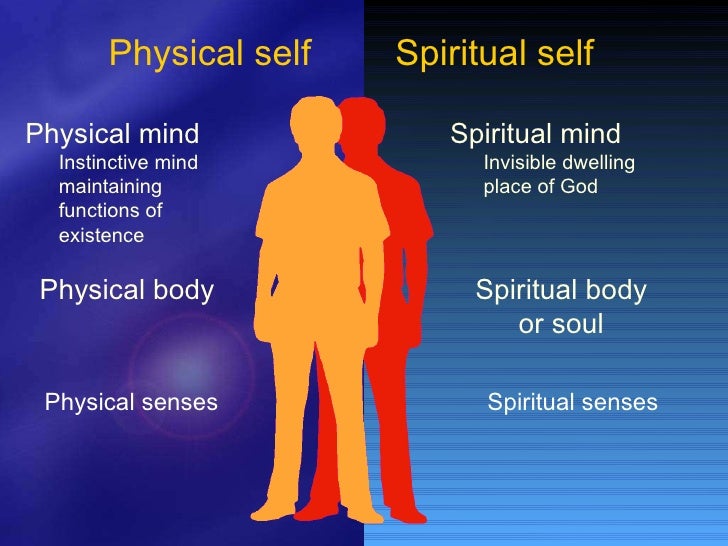 Physical self

Physical mind
Instinctive mind maintaining functions of existence

Physical body

Physical senses

Spiritual self

Spiritual mind
Invisible dwelling place of God

Spiritual body or soul

Spiritual senses